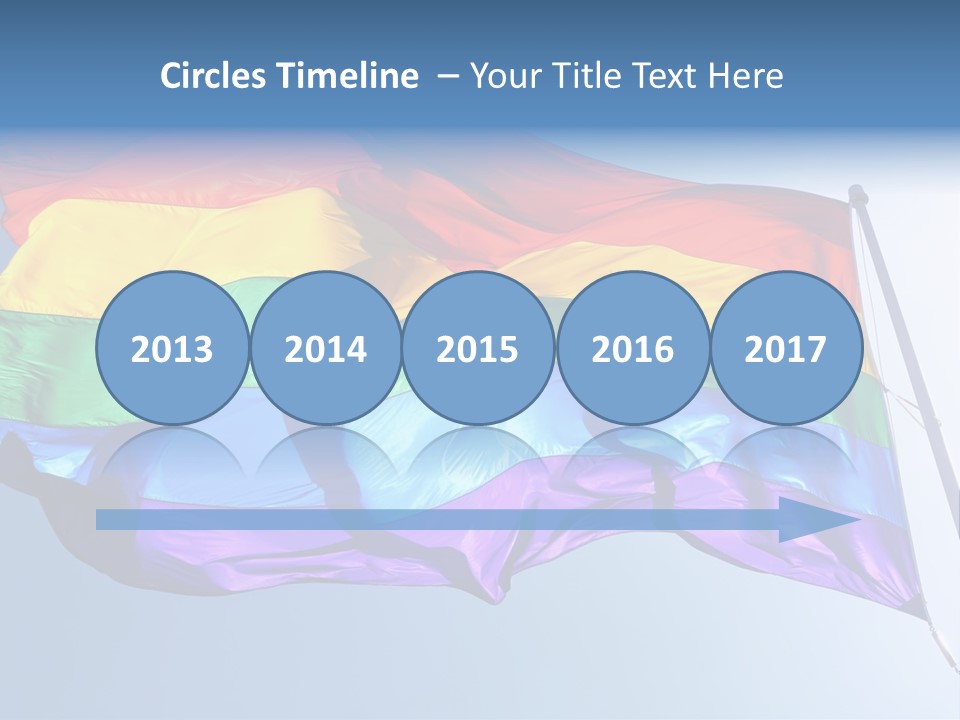 Circles Timeline – Your Title Text Here

2013

2014

2015

2016

2017